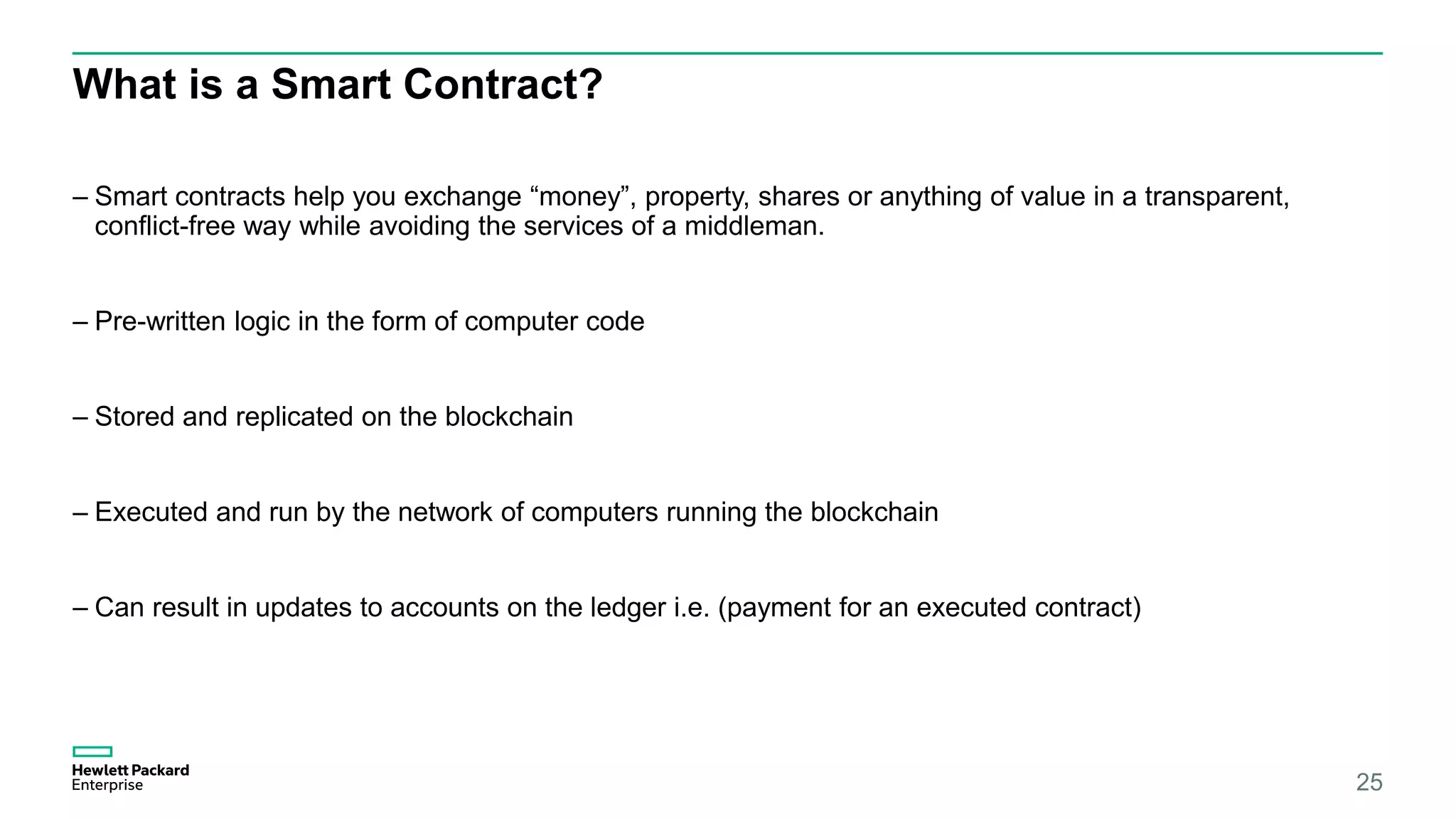 What is a Smart Contract?

– Smart contracts help you exchange “money”, property, shares or anything of value in a transparent, conflict-free way while avoiding the services of a middleman.

– Pre-written logic in the form of computer code

– Stored and replicated on the blockchain

– Executed and run by the network of computers running the blockchain

– Can result in updates to accounts on the ledger i.e. (payment for an executed contract)

Hewlett Packard Enterprise

25